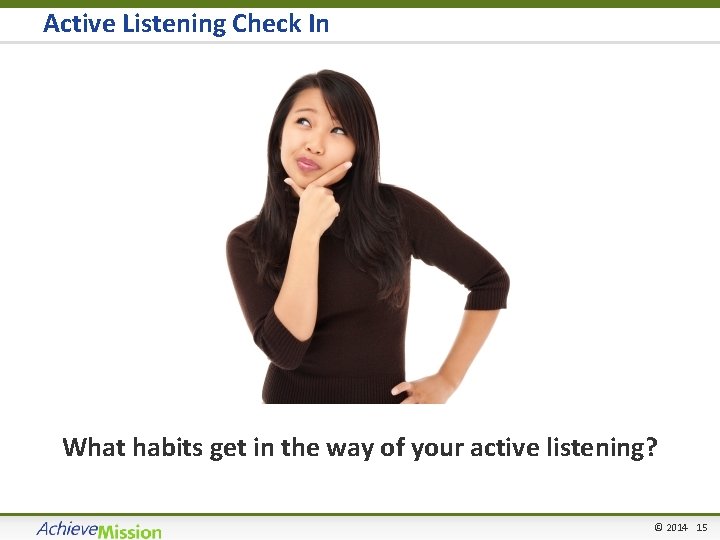 Active Listening Check In

What habits get in the way of your active listening?

AchieveMission

© 2014 15